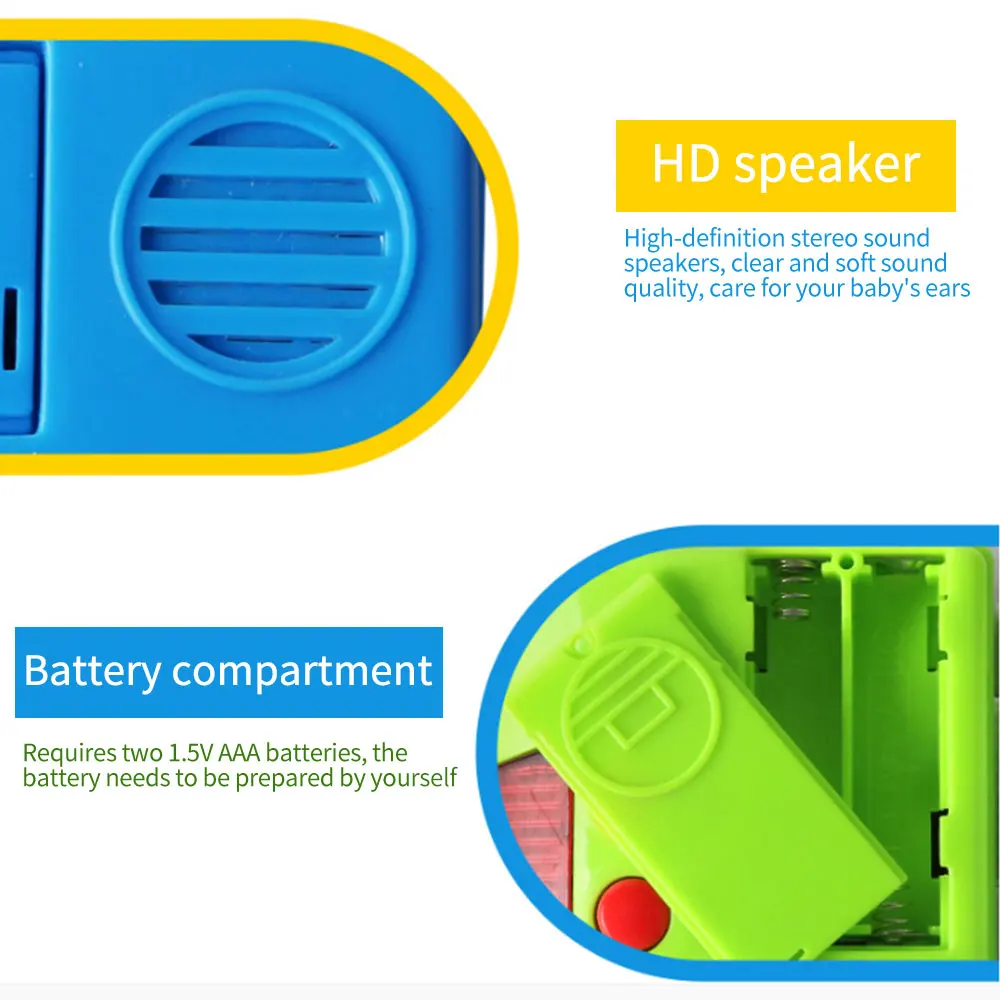 HD speaker

High-definition stereo sound speakers, clear and soft sound quality, care for your baby's ears

Battery compartment

Requires two 1.5V AAA batteries, the battery needs to be prepared by yourself